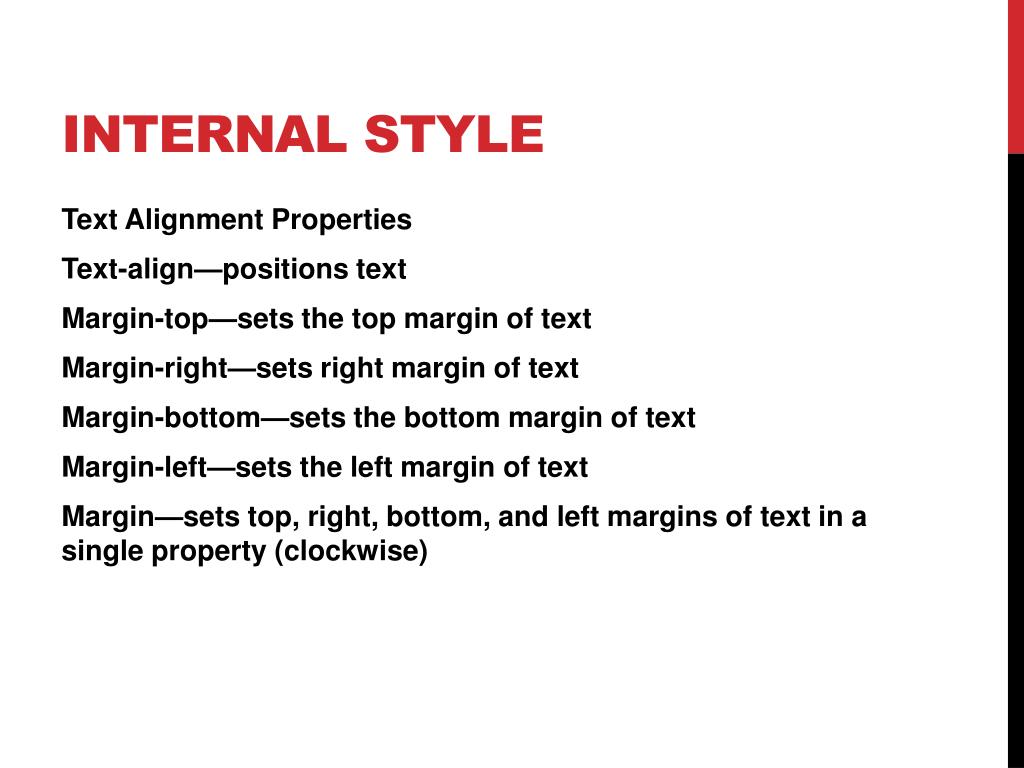 INTERNAL STYLE

Text Alignment Properties

Text-align—positions text

Margin-top—sets the top margin of text

Margin-right—sets right margin of text

Margin-bottom—sets the bottom margin of text

Margin-left—sets the left margin of text

Margin—sets top, right, bottom, and left margins of text in a single property (clockwise)